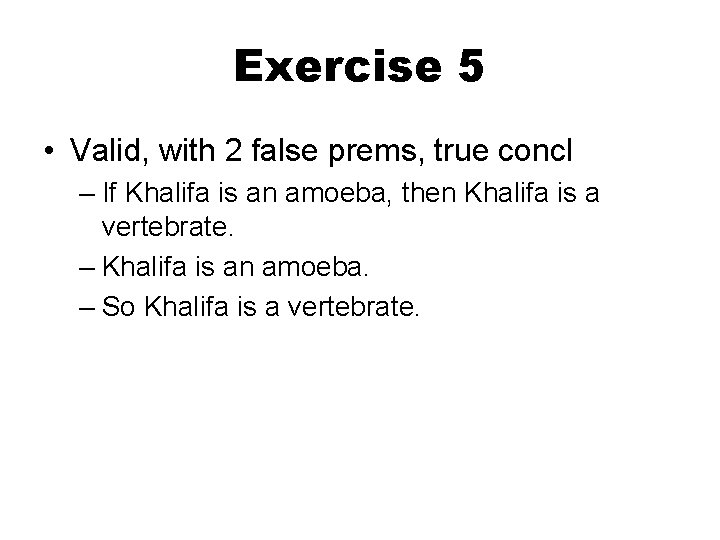 Exercise 5

• Valid, with 2 false prems, true concl
– If Khalifa is an amoeba, then Khalifa is a vertebrate.
– Khalifa is an amoeba.
– So Khalifa is a vertebrate.